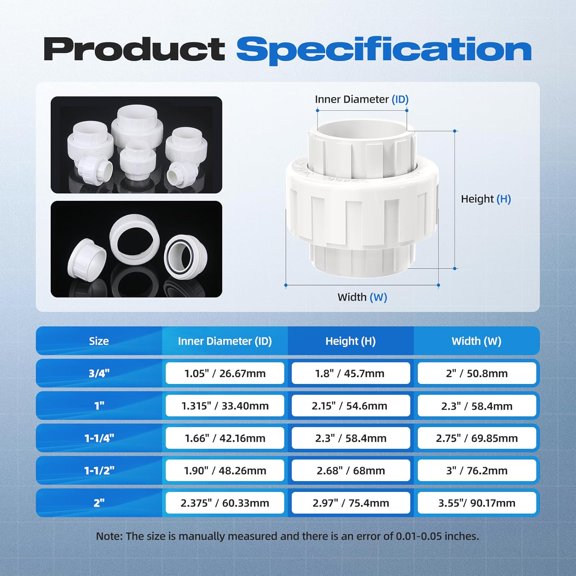 Product Specification

Inner Diameter (ID)

Height (H)

Width (W)

| Size | Inner Diameter (ID) | Height (H) | Width (W) |
|---|---|---|---|
| 3/4" | 1.05" / 26.67mm | 1.8" / 45.7mm | 2" / 50.8mm |
| 1" | 1.315" / 33.40mm | 2.15" / 54.6mm | 2.3" / 58.4mm |
| 1-1/4" | 1.66" / 42.16mm | 2.3" / 58.4mm | 2.75" / 69.85mm |
| 1-1/2" | 1.90" / 48.26mm | 2.68" / 68mm | 3" / 76.2mm |
| 2" | 2.375" / 60.33mm | 2.97" / 75.4mm | 3.55"/ 90.17mm |

Note: The size is manually measured and there is an error of 0.01-0.05 inches.